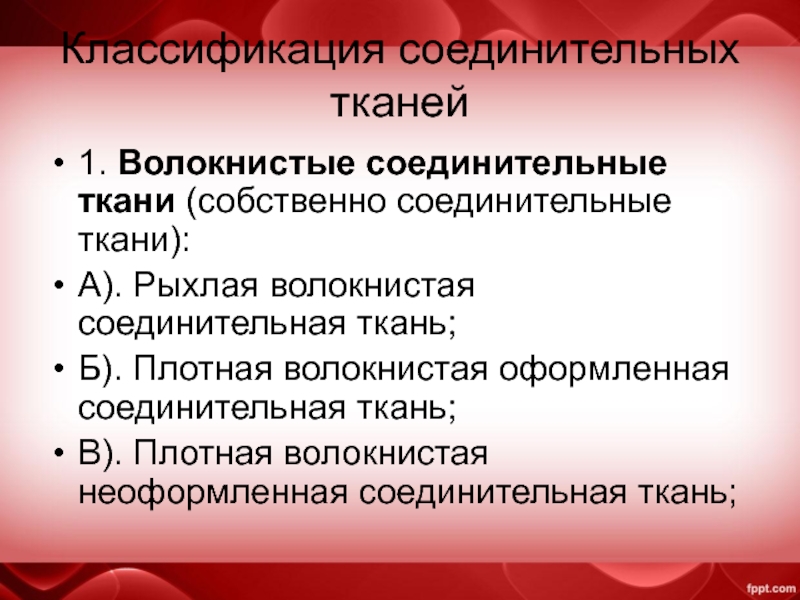 Классификация соединительных тканей

• 1. Волокнистые соединительные ткани (собственно соединительные ткани):
• А). Рыхлая волокнистая соединительная ткань;
• Б). Плотная волокнистая оформленная соединительная ткань;
• В). Плотная волокнистая неоформленная соединительная ткань;

fppt.com